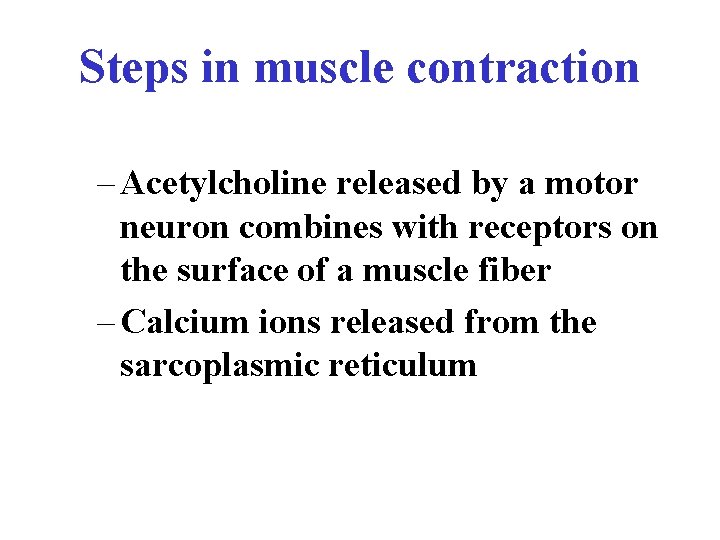 Steps in muscle contraction

– Acetylcholine released by a motor neuron combines with receptors on the surface of a muscle fiber

– Calcium ions released from the sarcoplasmic reticulum